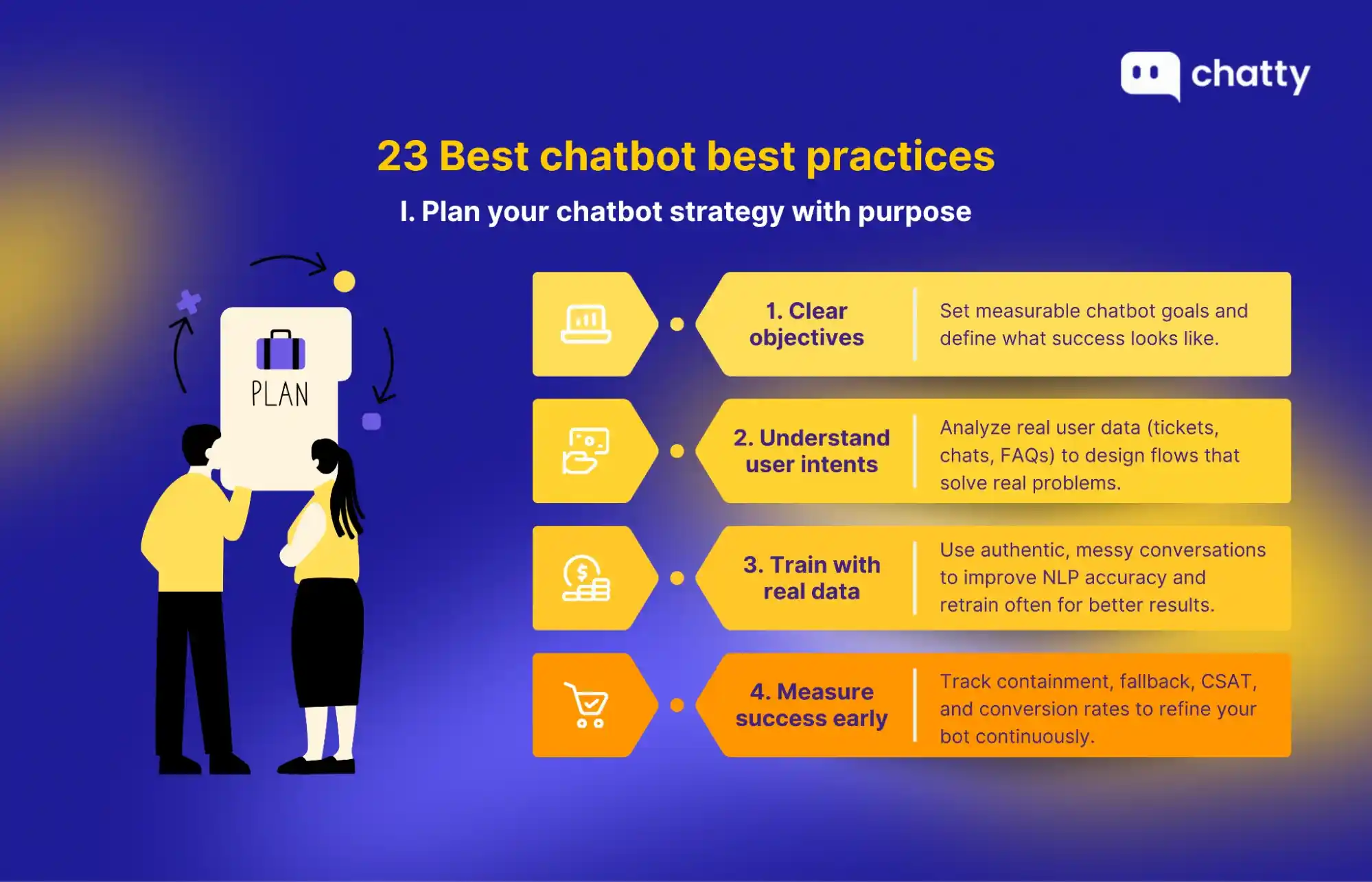 chatty

23 Best chatbot best practices

I. Plan your chatbot strategy with purpose

PLAN

1. Clear objectives

Set measurable chatbot goals and define what success looks like.

2. Understand user intents

Analyze real user data (tickets, chats, FAQs) to design flows that solve real problems.

3. Train with real data

Use authentic, messy conversations to improve NLP accuracy and retrain often for better results.

4. Measure success early

Track containment, fallback, CSAT, and conversion rates to refine your bot continuously.